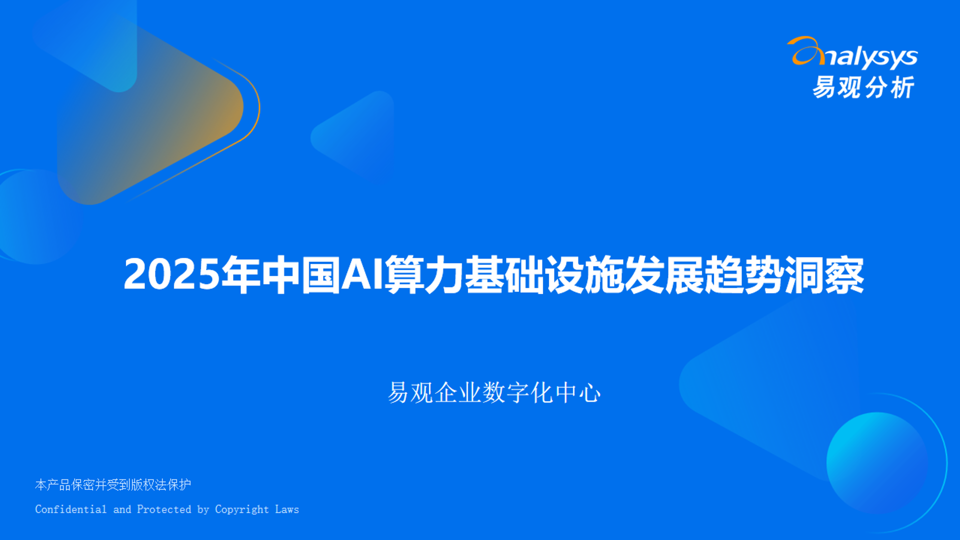 analysys
易观分析

2025年中国AI算力基础设施发展趋势洞察

易观企业数字化中心

本产品保密并受到版权法保护
Confidential and Protected by Copyright Laws